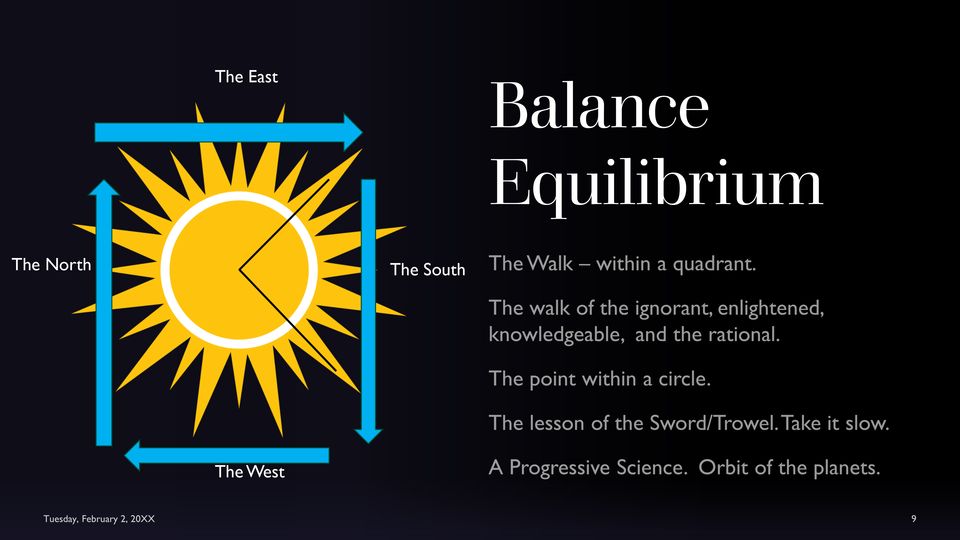 The East

The North

The South

The West

Balance
Equilibrium

The Walk – within a quadrant.

The walk of the ignorant, enlightened, knowledgeable, and the rational.

The point within a circle.

The lesson of the Sword/Trowel. Take it slow.

A Progressive Science. Orbit of the planets.

Tuesday, February 2, 20XX

9